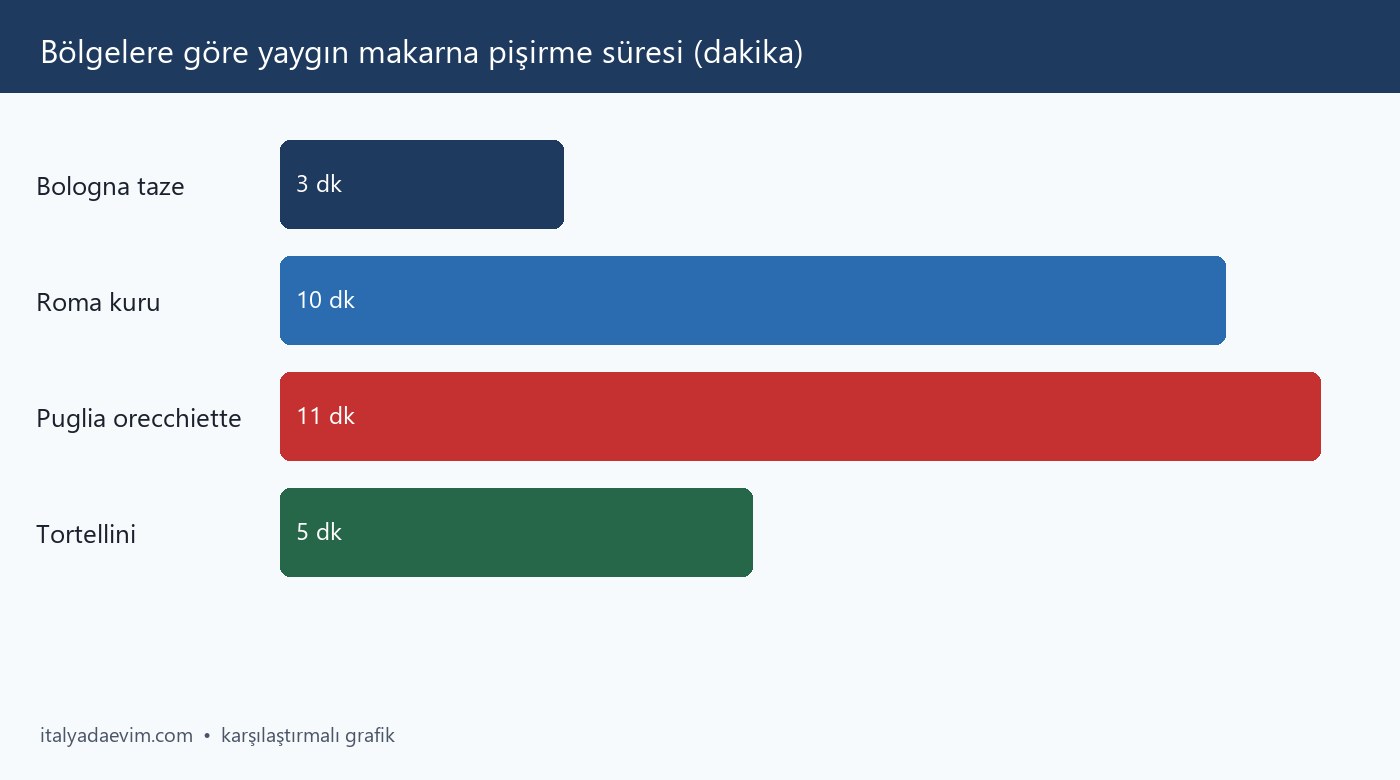 Bölgelere göre yaygın makarna pişirme süresi (dakika)

Bologna taze
3 dk

Roma kuru
10 dk

Puglia orecchiette
11 dk

Tortellini
5 dk

italyadaevim.com • karşılaştırmalı grafik